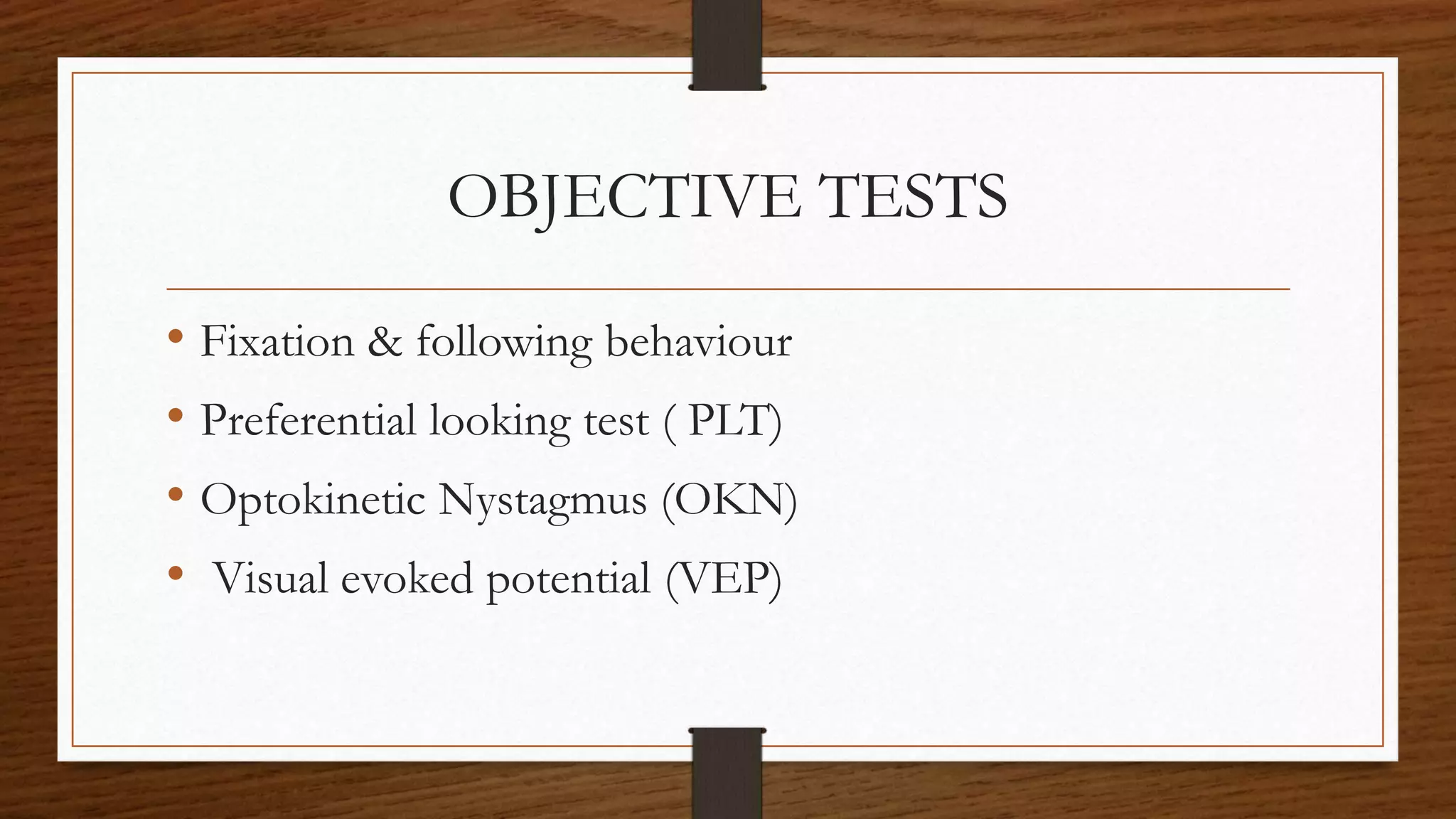 OBJECTIVE TESTS

• Fixation & following behaviour
• Preferential looking test ( PLT)
• Optokinetic Nystagmus (OKN)
• Visual evoked potential (VEP)